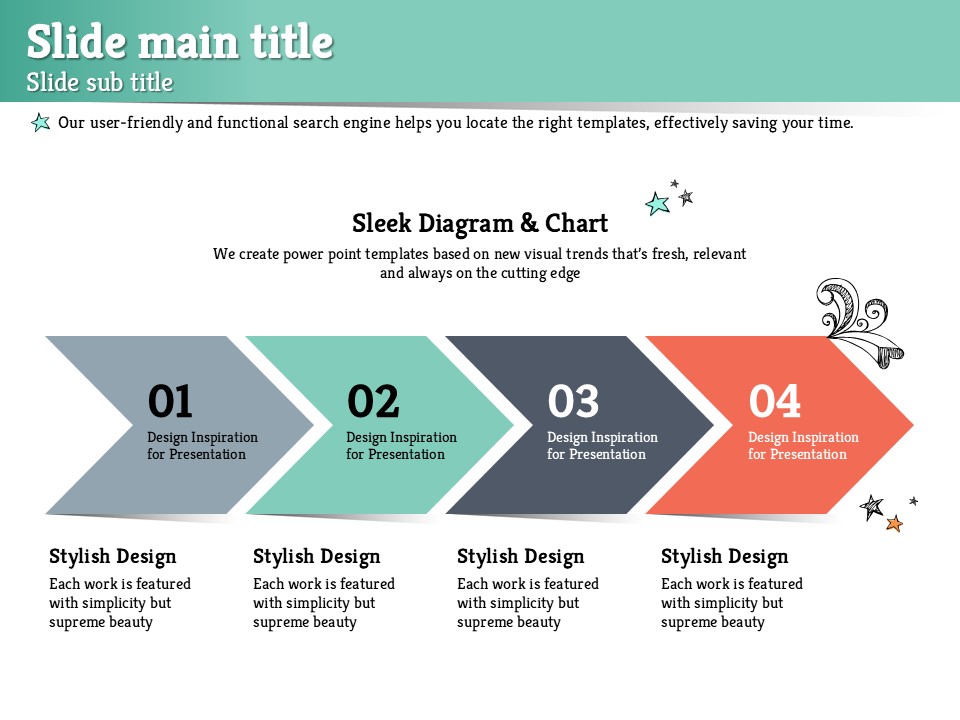 Slide main title
Slide sub title

Our user-friendly and functional search engine helps you locate the right templates, effectively saving your time.

Sleek Diagram & Chart
We create power point templates based on new visual trends that's fresh, relevant and always on the cutting edge

01
Design Inspiration for Presentation

02
Design Inspiration for Presentation

03
Design Inspiration for Presentation

04
Design Inspiration for Presentation

Stylish Design
Each work is featured with simplicity but supreme beauty

Stylish Design
Each work is featured with simplicity but supreme beauty

Stylish Design
Each work is featured with simplicity but supreme beauty

Stylish Design
Each work is featured with simplicity but supreme beauty